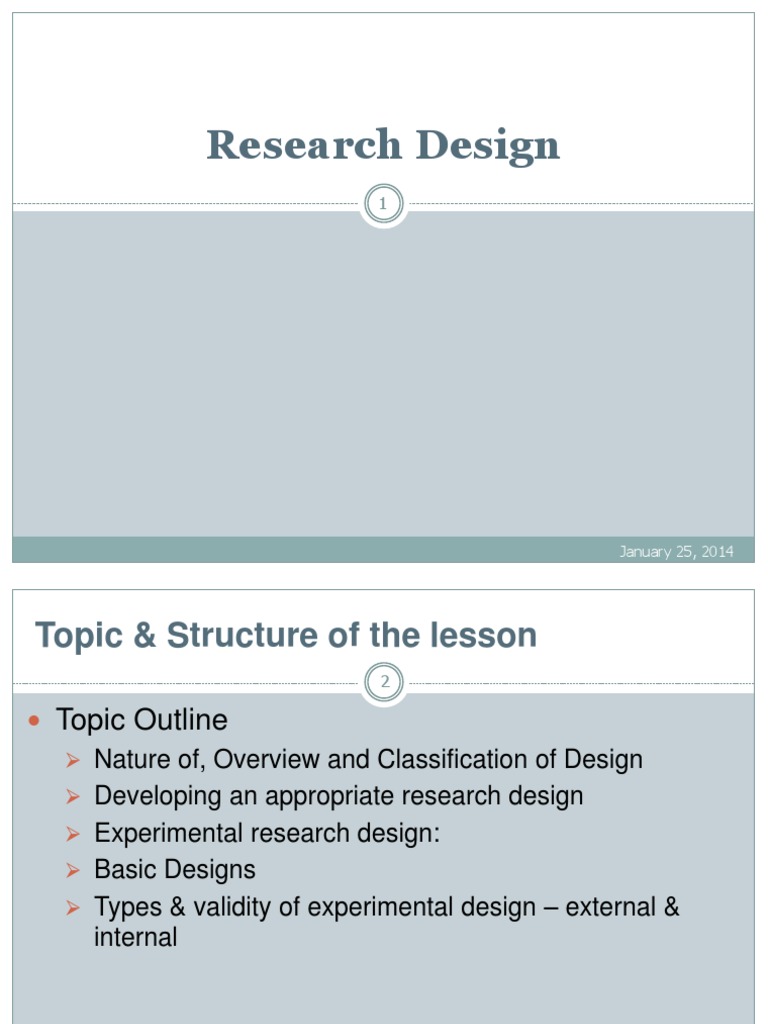 Research Design

1

January 25, 2014

Topic & Structure of the lesson

2

Topic Outline

Nature of, Overview and Classification of Design

Developing an appropriate research design

Experimental research design:

Basic Designs

Types & validity of experimental design – external & internal